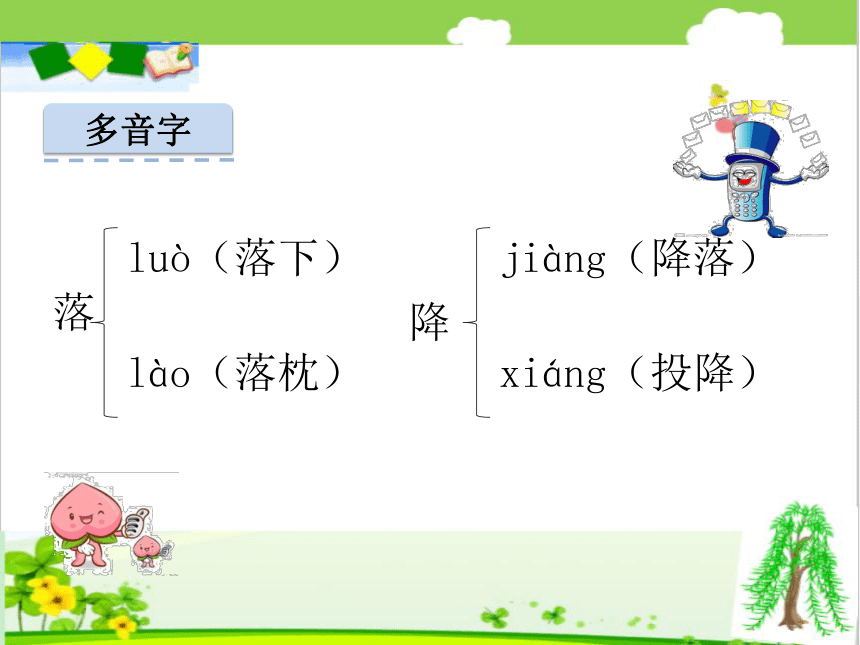 多音字

落 luò（落下）
lào（落枕）

降 jiàng（降落）
xiáng（投降）